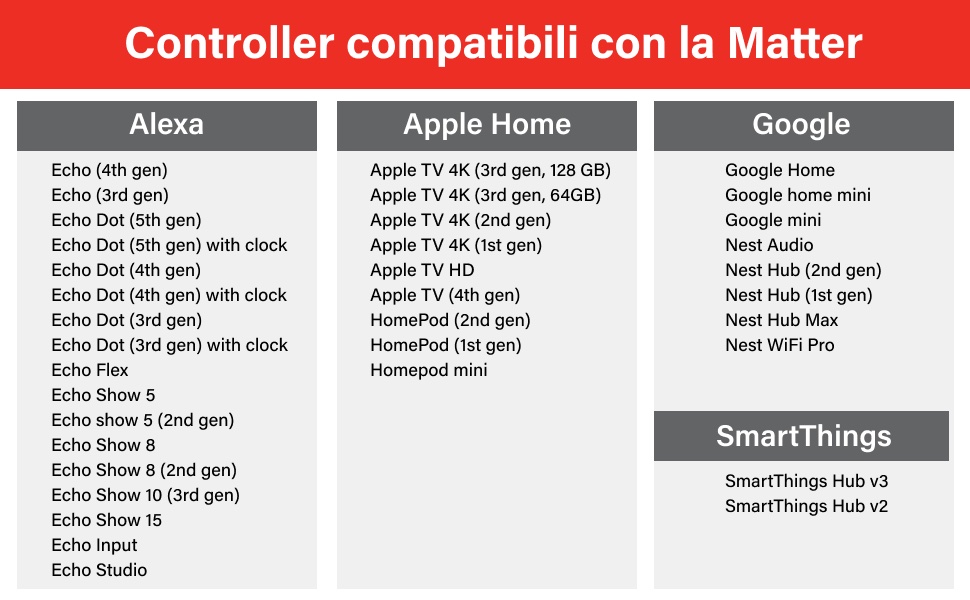 Controller compatibili con la Matter

Alexa

Echo (4th gen)
Echo (3rd gen)
Echo Dot (5th gen)
Echo Dot (5th gen) with clock
Echo Dot (4th gen)
Echo Dot (4th gen) with clock
Echo Dot (3rd gen)
Echo Dot (3rd gen) with clock
Echo Flex
Echo Show 5
Echo show 5 (2nd gen)
Echo Show 8
Echo Show 8 (2nd gen)
Echo Show 10 (3rd gen)
Echo Show 15
Echo Input
Echo Studio

Apple Home

Apple TV 4K (3rd gen, 128 GB)
Apple TV 4K (3rd gen, 64GB)
Apple TV 4K (2nd gen)
Apple TV 4K (1st gen)
Apple TV HD
Apple TV (4th gen)
HomePod (2nd gen)
HomePod (1st gen)
Homepod mini

Google

Google Home
Google home mini
Google mini
Nest Audio
Nest Hub (2nd gen)
Nest Hub (1st gen)
Nest Hub Max
Nest WiFi Pro

SmartThings

SmartThings Hub v3
SmartThings Hub v2